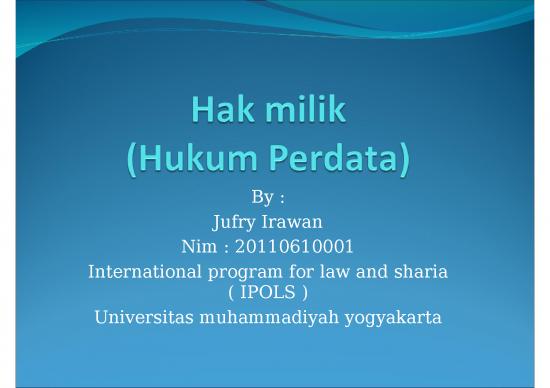 Hak milik
(Hukum Perdata)

By :
Jufry Irawan
Nim : 20110610001
International program for law and sharia ( IPOLS )
Universitas muhammadiyah yogyakarta